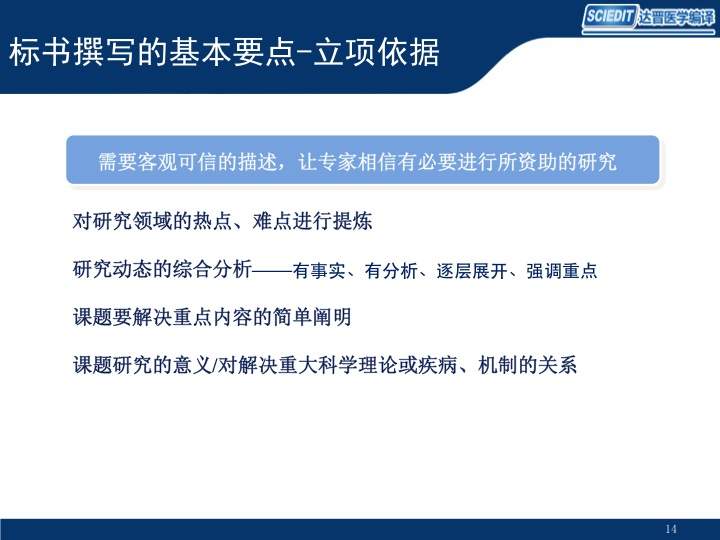 SCIEDIT 达晋医学编译

标书撰写的基本要点-立项依据

需要客观可信的描述，让专家相信有必要进行所资助的研究

对研究领域的热点、难点进行提炼

研究动态的综合分析——有事实、有分析、逐层展开、强调重点

课题要解决重点内容的简单阐明

课题研究的意义/对解决重大科学理论或疾病、机制的关系

14